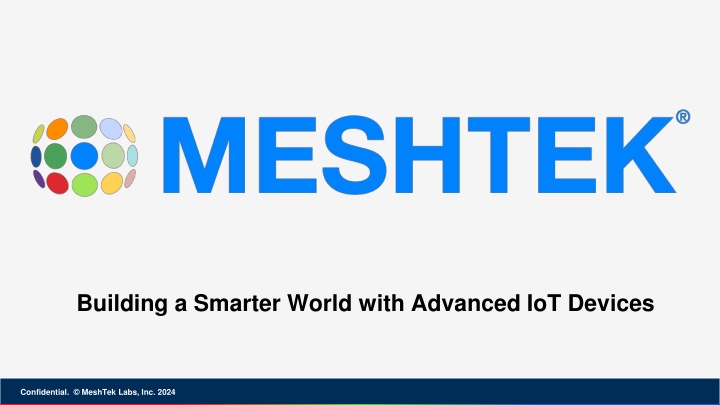 MESHTEK®

Building a Smarter World with Advanced IoT Devices

Confidential. © MeshTek Labs, Inc. 2024